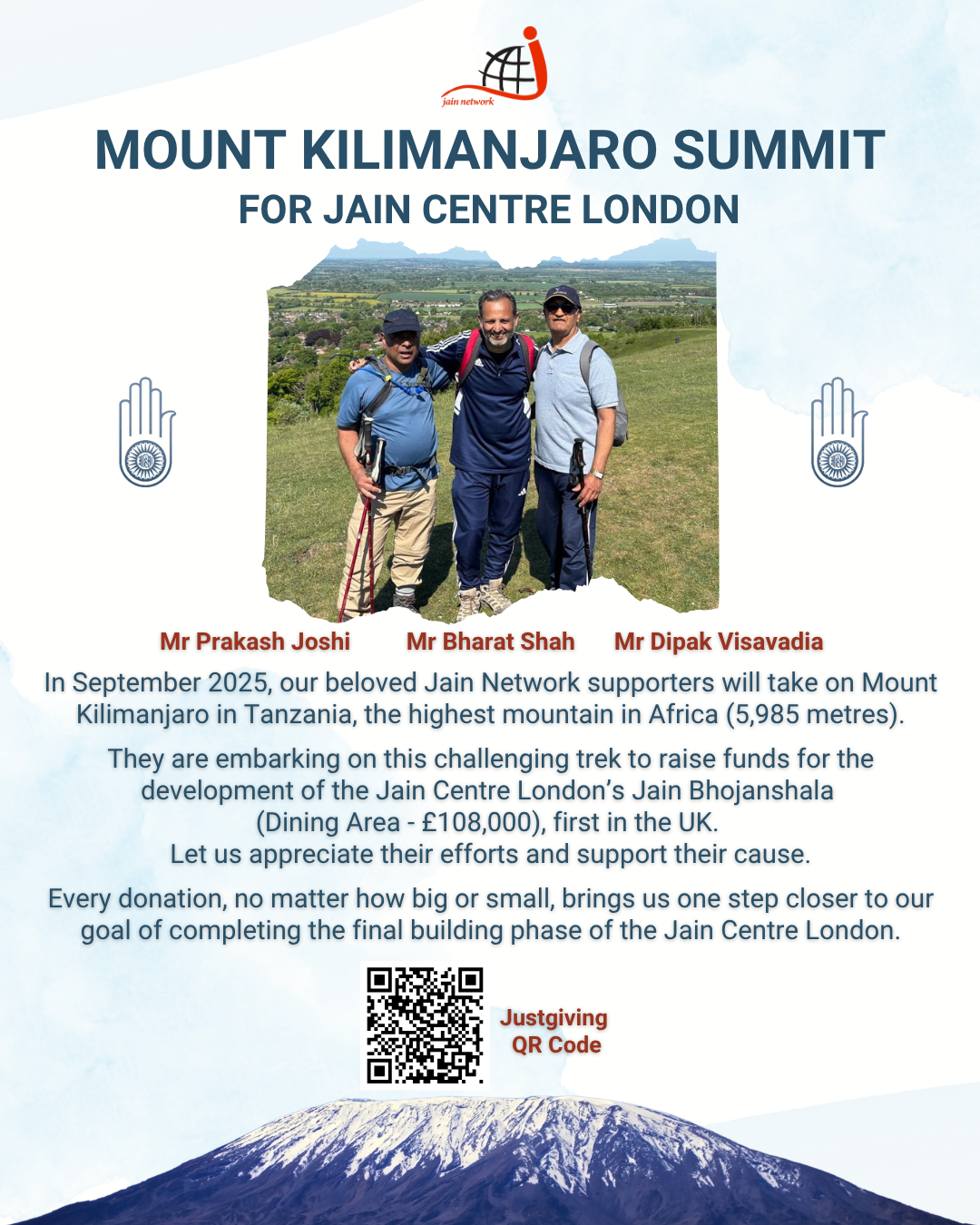 jain network

MOUNT KILIMANJARO SUMMIT
FOR JAIN CENTRE LONDON

Mr Prakash Joshi Mr Bharat Shah Mr Dipak Visavadia

In September 2025, our beloved Jain Network supporters will take on Mount Kilimanjaro in Tanzania, the highest mountain in Africa (5,985 metres).

They are embarking on this challenging trek to raise funds for the development of the Jain Centre London's Jain Bhojanshala (Dining Area - £108,000), first in the UK.
Let us appreciate their efforts and support their cause.

Every donation, no matter how big or small, brings us one step closer to our goal of completing the final building phase of the Jain Centre London.

Justgiving
QR Code